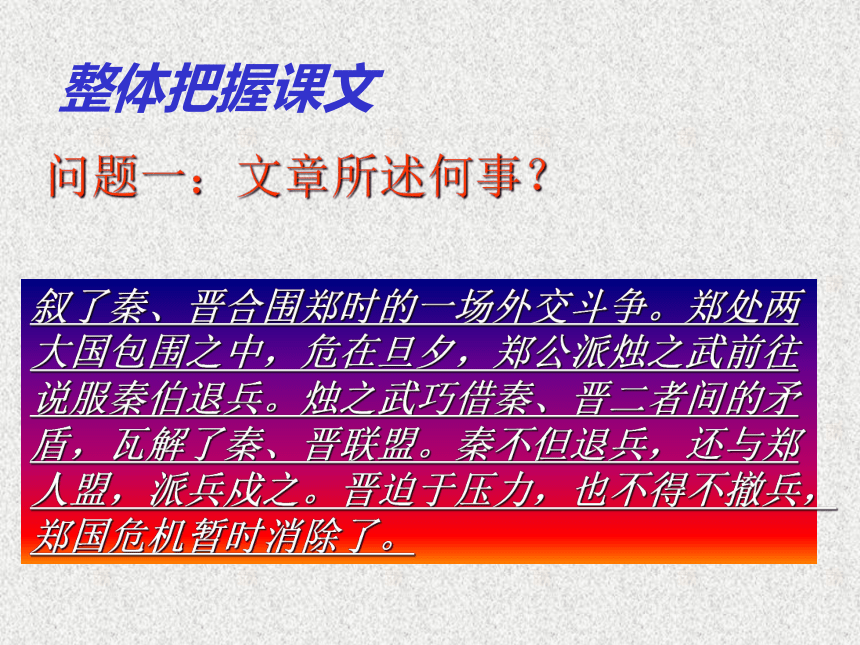 整体把握课文

问题一：文章所述何事？

叙了秦、晋合围郑时的一场外交斗争。郑处两大国包围之中，危在旦夕，郑公派烛之武前往说服秦伯退兵。烛之武巧借秦、晋二者间的矛盾，瓦解了秦、晋联盟。秦不但退兵，还与郑人盟，派兵戍之。晋迫于压力，也不得不撤兵，郑国危机暂时消除了。